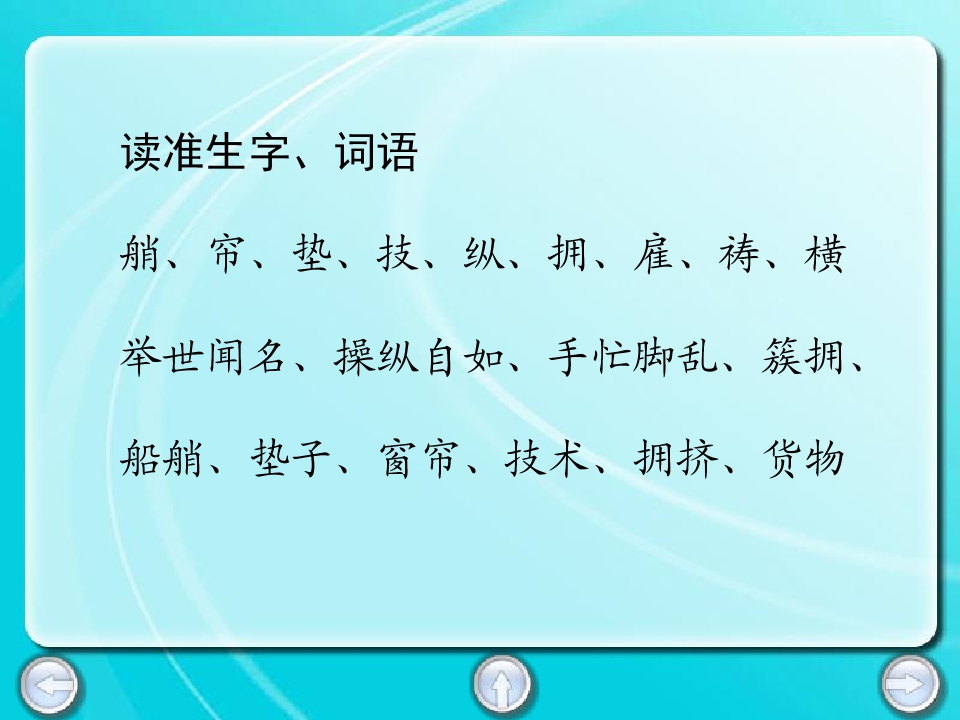 读准生字、词语

艄、帘、垫、技、纵、拥、雇、祷、横

举世闻名、操纵自如、手忙脚乱、簇拥、

船艄、垫子、窗帘、技术、拥挤、货物